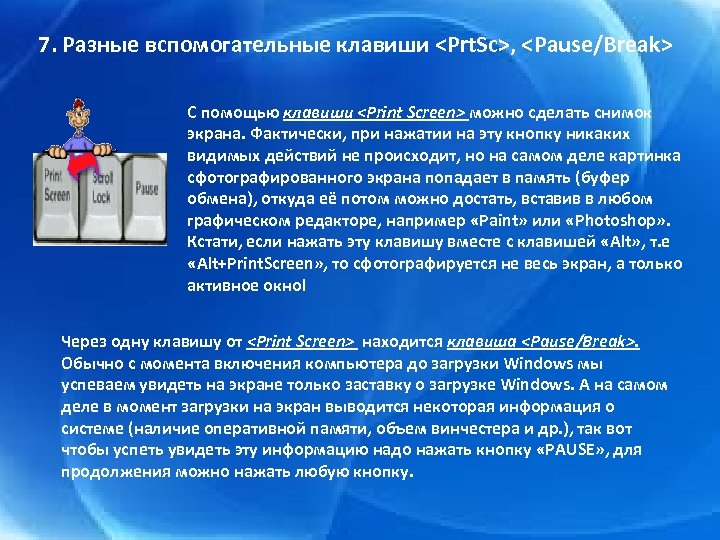 7. Разные вспомогательные клавиши <PrtSc>, <Pause/Break>

Print Screen
Scroll Lock
Pause

С помощью клавиши <Print Screen> можно сделать снимок экрана. Фактически, при нажатии на эту кнопку никаких видимых действий не происходит, но на самом деле картинка сфотографированного экрана попадает в память (буфер обмена), откуда её потом можно достать, вставив в любом графическом редакторе, например «Paint» или «Photoshop». Кстати, если нажать эту клавишу вместе с клавишей «Alt», т.е «Alt+PrintScreen», то сфотографируется не весь экран, а только активное окно!

Через одну клавишу от <Print Screen> находится клавиша <Pause/Break>. Обычно с момента включения компьютера до загрузки Windows мы успеваем увидеть на экране только заставку о загрузке Windows. А на самом деле в момент загрузки на экран выводится некоторая информация о системе (наличие оперативной памяти, объем винчестера и др.), так вот чтобы успеть увидеть эту информацию надо нажать кнопку «PAUSE», для продолжения можно нажать любую кнопку.